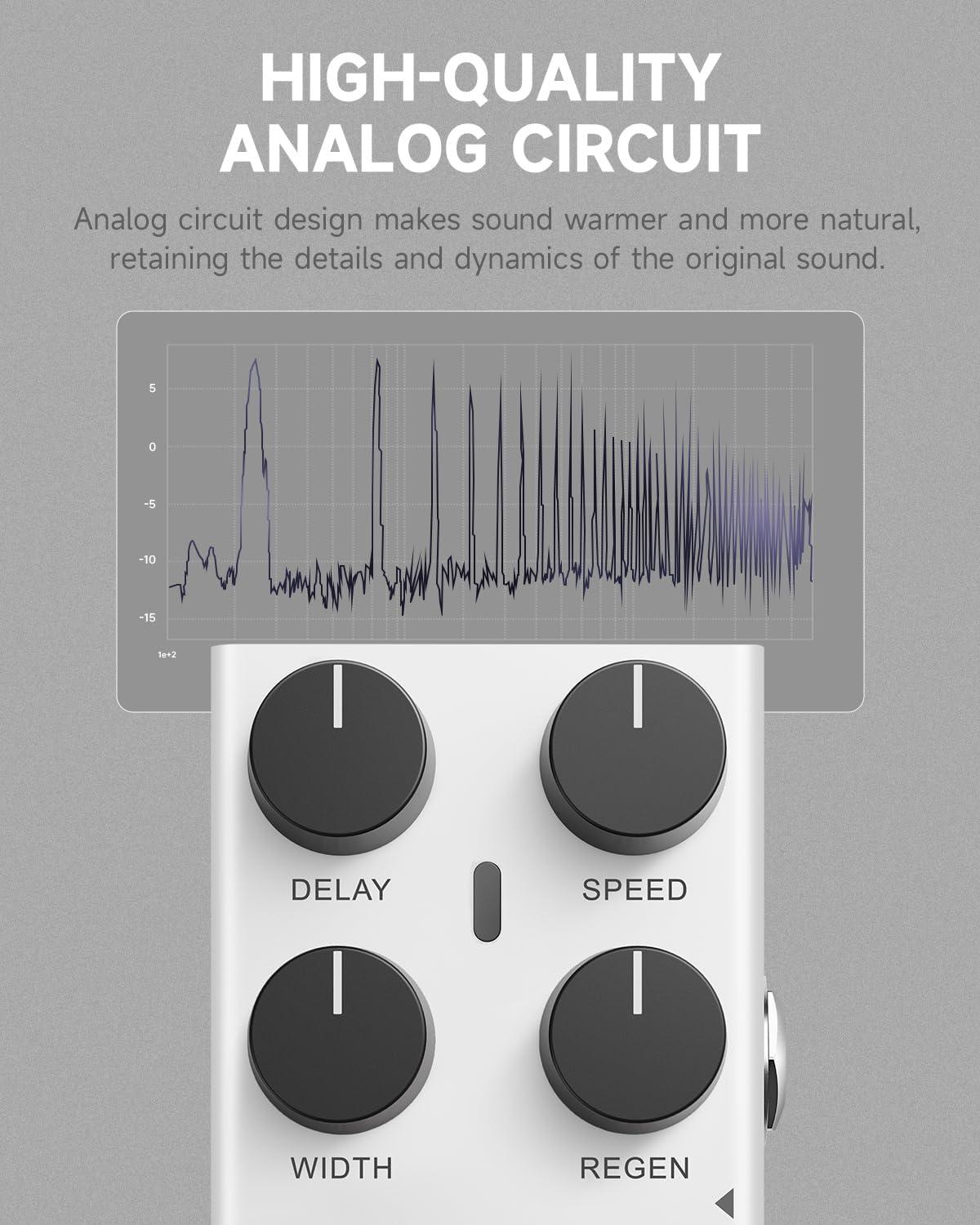 HIGH-QUALITY ANALOG CIRCUIT

Analog circuit design makes sound warmer and more natural, retaining the details and dynamics of the original sound.

5
0
-5
-10
-15
1e+2

DELAY
SPEED
WIDTH
REGEN